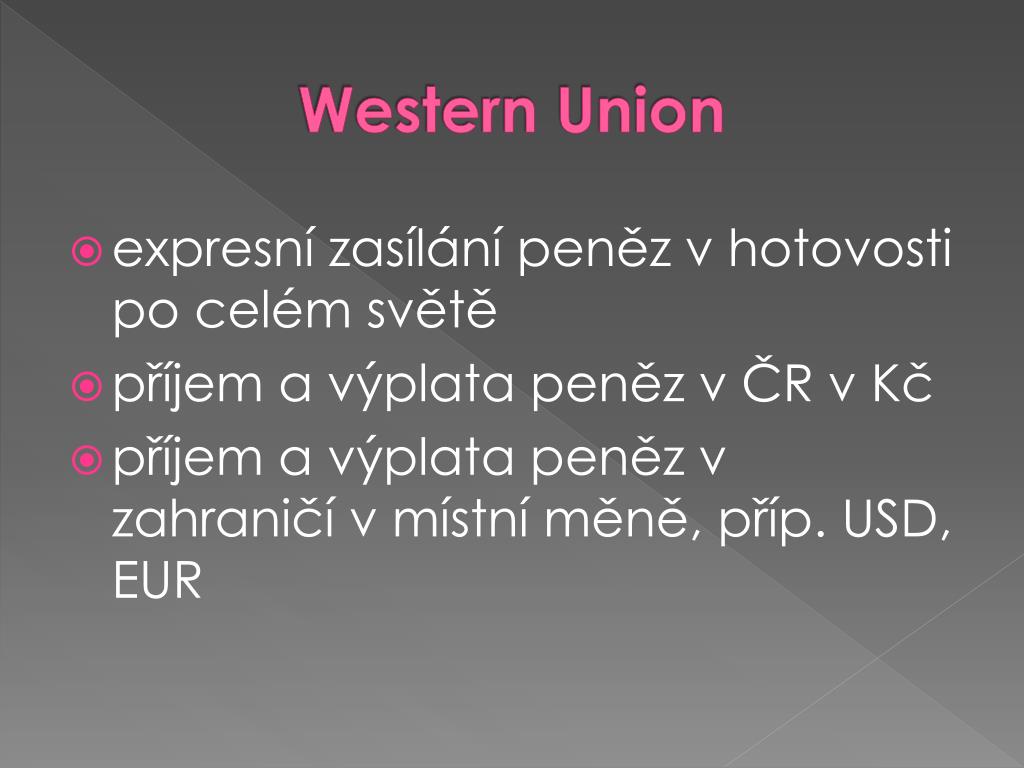 Western Union

expresní zasílání peněz v hotovosti po celém světě

příjem a výplata peněz v ČR v Kč

příjem a výplata peněz v zahraničí v místní měně, příp. USD, EUR